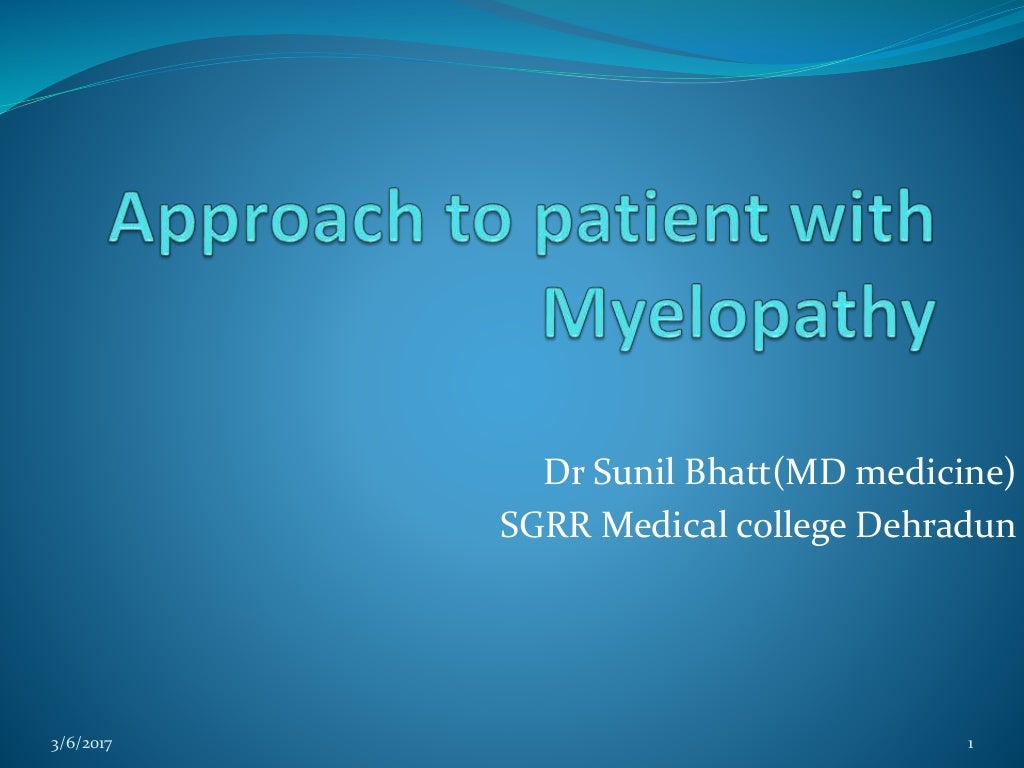 Approach to patient with Myelopathy

Dr Sunil Bhatt(MD medicine)
SGRR Medical college Dehradun

3/6/2017

1